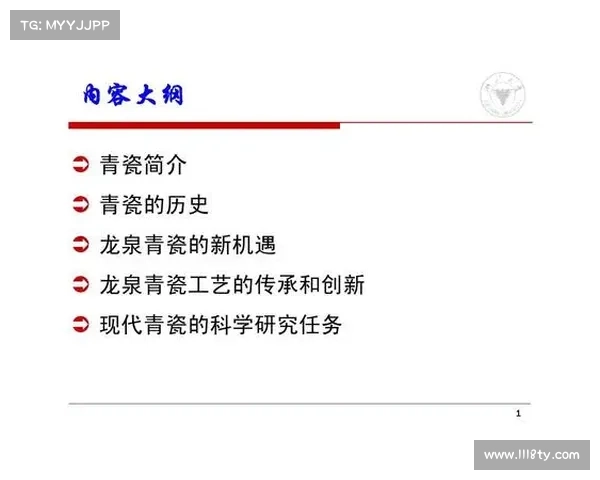 TG: MYYJJPP

内容大纲

青瓷简介

青瓷的历史

龙泉青瓷的新机遇

龙泉青瓷工艺的传承和创新

现代青瓷的科学研究任务

1

www.1118ty.com